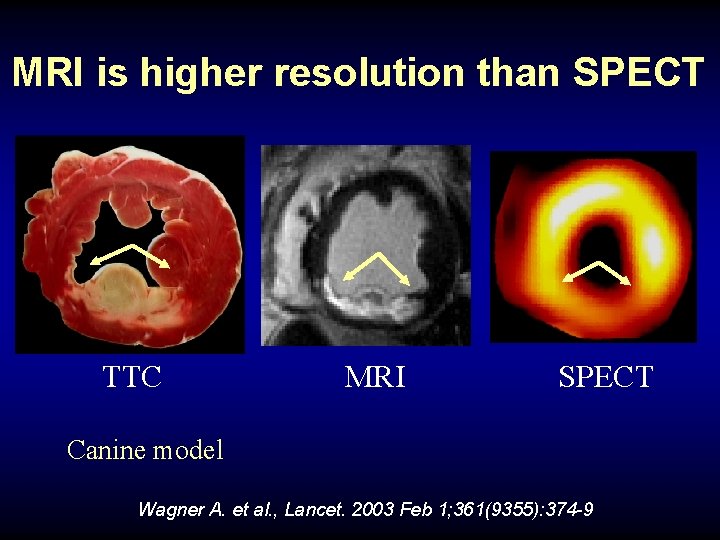 MRI is higher resolution than SPECT

TTC

MRI

SPECT

Canine model

Wagner A. et al., Lancet. 2003 Feb 1;361(9355):374-9